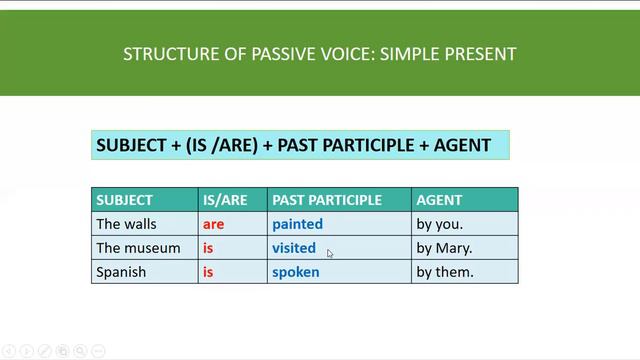 STRUCTURE OF PASSIVE VOICE: SIMPLE PRESENT

SUBJECT + (IS /ARE) + PAST PARTICIPLE + AGENT

| SUBJECT | IS/ARE | PAST PARTICIPLE | AGENT |
|---|---|---|---|
| The walls | are | painted | by you. |
| The museum | is | visited | by Mary. |
| Spanish | is | spoken | by them. |